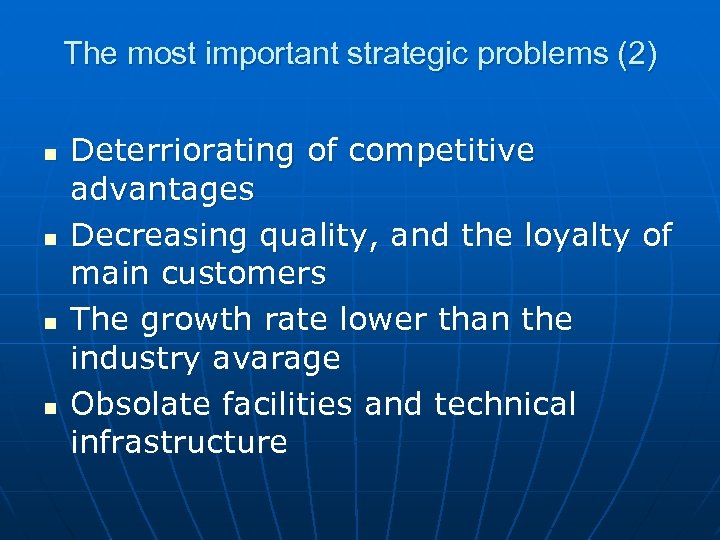 The most important strategic problems (2)

- Deterriorating of competitive advantages
- Decreasing quality, and the loyalty of main customers
- The growth rate lower than the industry avarage
- Obsolate facilities and technical infrastructure